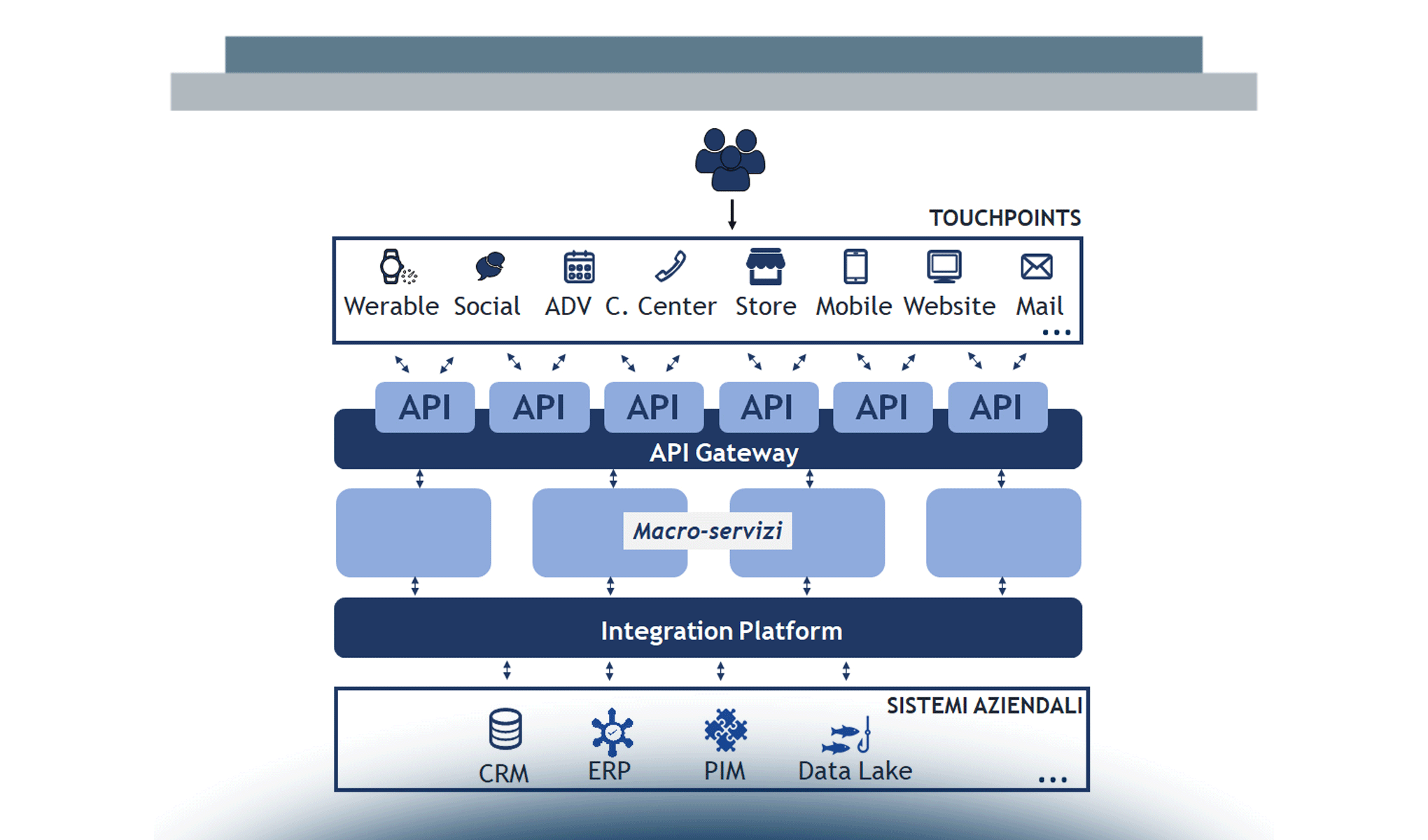 TOUCHPOINTS

Werable Social ADV C. Center Store Mobile Website Mail
...

API API API API API API

API Gateway

Macro-servizi

Integration Platform

SISTEMI AZIENDALI

CRM ERP PIM Data Lake
...